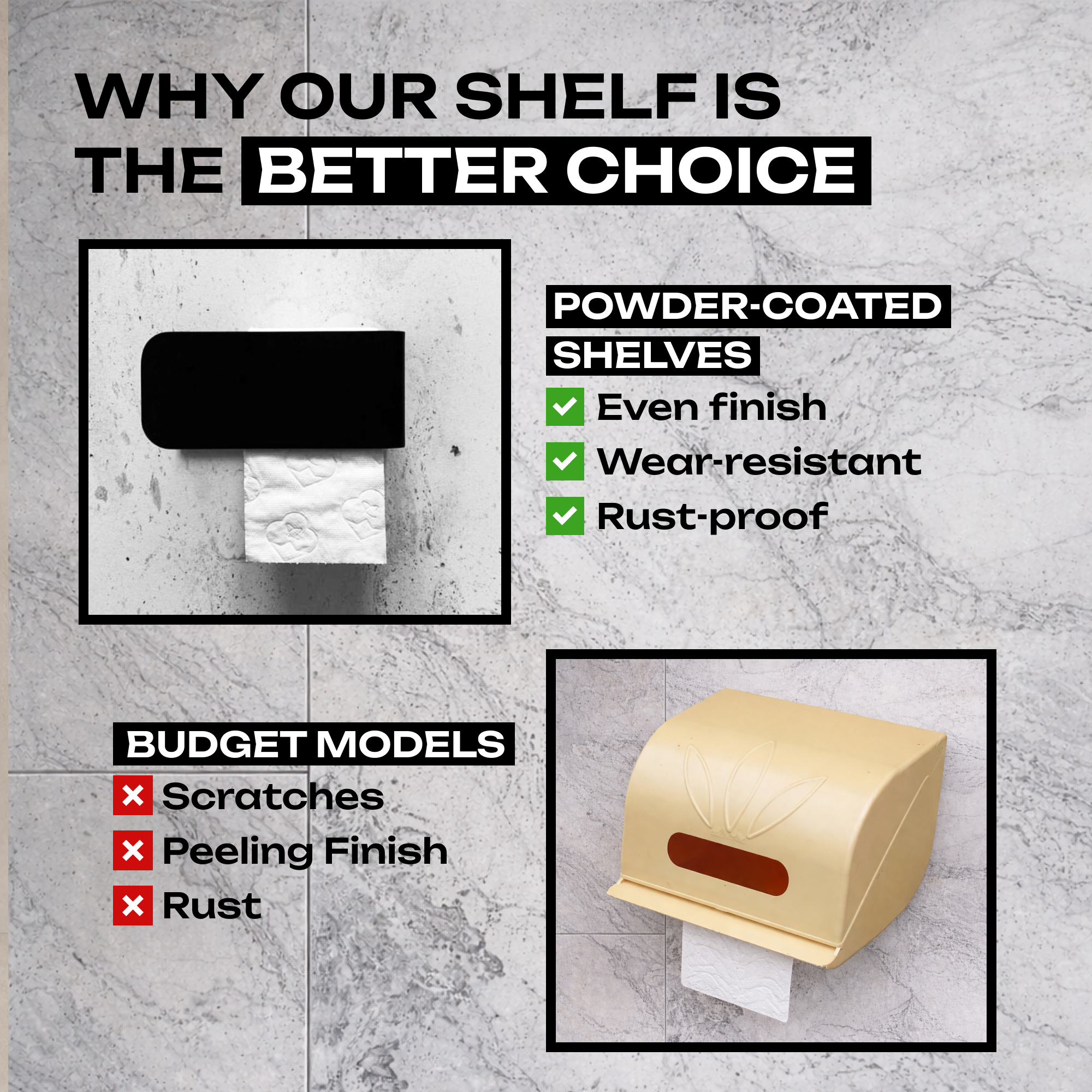 WHY OUR SHELF IS THE BETTER CHOICE

POWDER-COATED SHELVES
Even finish
Wear-resistant
Rust-proof

BUDGET MODELS
Scratches
Peeling Finish
Rust